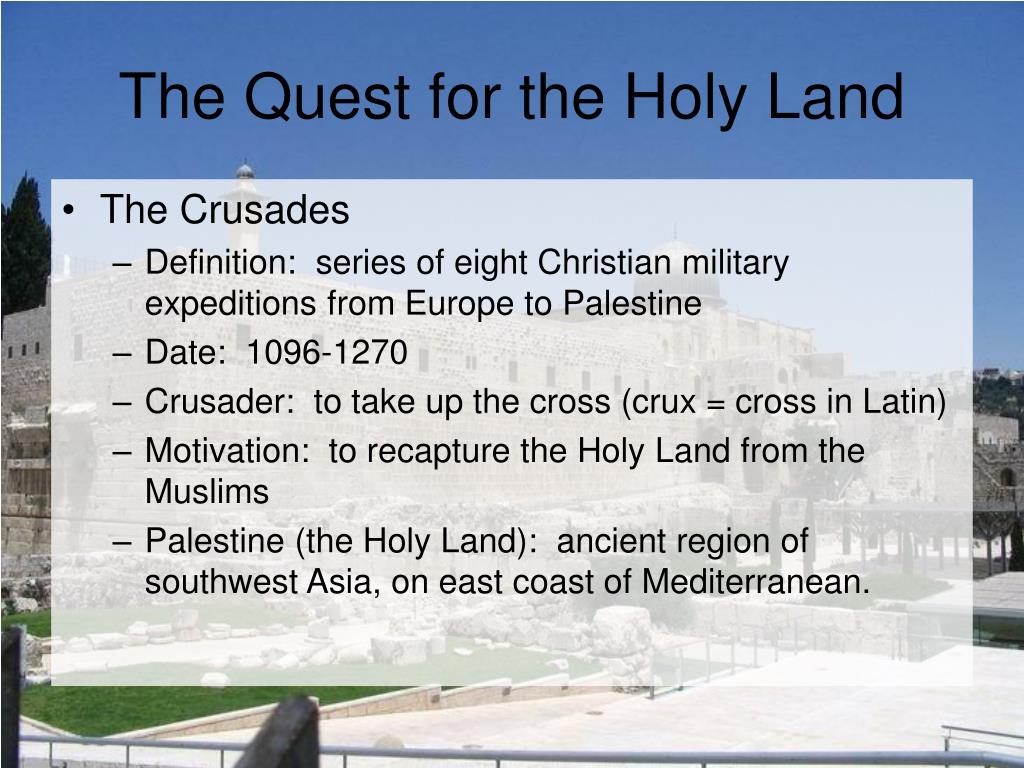 The Quest for the Holy Land

• The Crusades
– Definition: series of eight Christian military expeditions from Europe to Palestine
– Date: 1096-1270
– Crusader: to take up the cross (crux = cross in Latin)
– Motivation: to recapture the Holy Land from the Muslims
– Palestine (the Holy Land): ancient region of southwest Asia, on east coast of Mediterranean.